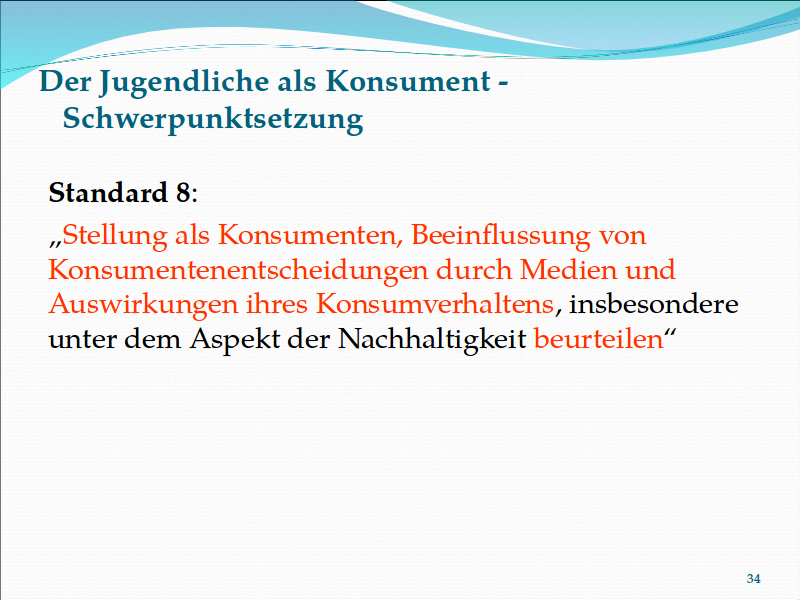 Der Jugendliche als Konsument - Schwerpunktsetzung

Standard 8:

„Stellung als Konsumenten, Beeinflussung von Konsumentenentscheidungen durch Medien und Auswirkungen ihres Konsumverhaltens, insbesondere unter dem Aspekt der Nachhaltigkeit beurteilen“

34